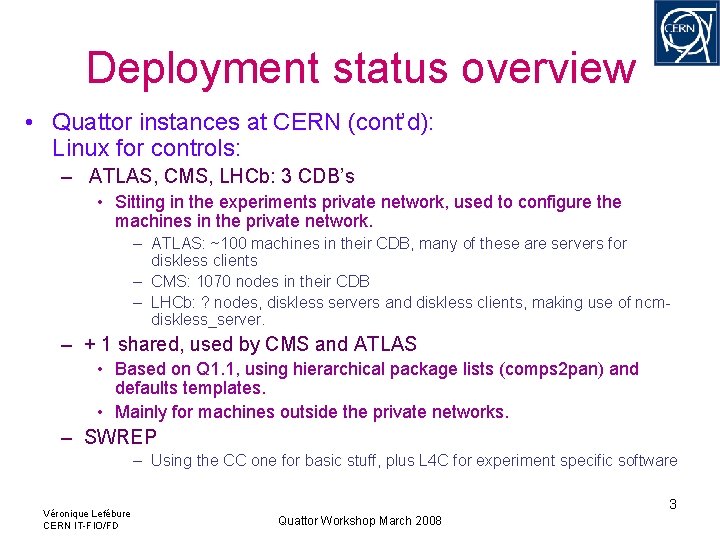 CERN

Deployment status overview

• Quattor instances at CERN (cont'd): Linux for controls:
– ATLAS, CMS, LHCb: 3 CDB's
• Sitting in the experiments private network, used to configure the machines in the private network.
– ATLAS: ~100 machines in their CDB, many of these are servers for diskless clients
– CMS: 1070 nodes in their CDB
– LHCb: ? nodes, diskless servers and diskless clients, making use of ncm-diskless_server.
– + 1 shared, used by CMS and ATLAS
• Based on Q1.1, using hierarchical package lists (comps2pan) and defaults templates.
• Mainly for machines outside the private networks.
– SWREP
– Using the CC one for basic stuff, plus L4C for experiment specific software

Véronique Lefébure
CERN IT-FIO/FD

Quattor Workshop March 2008

3